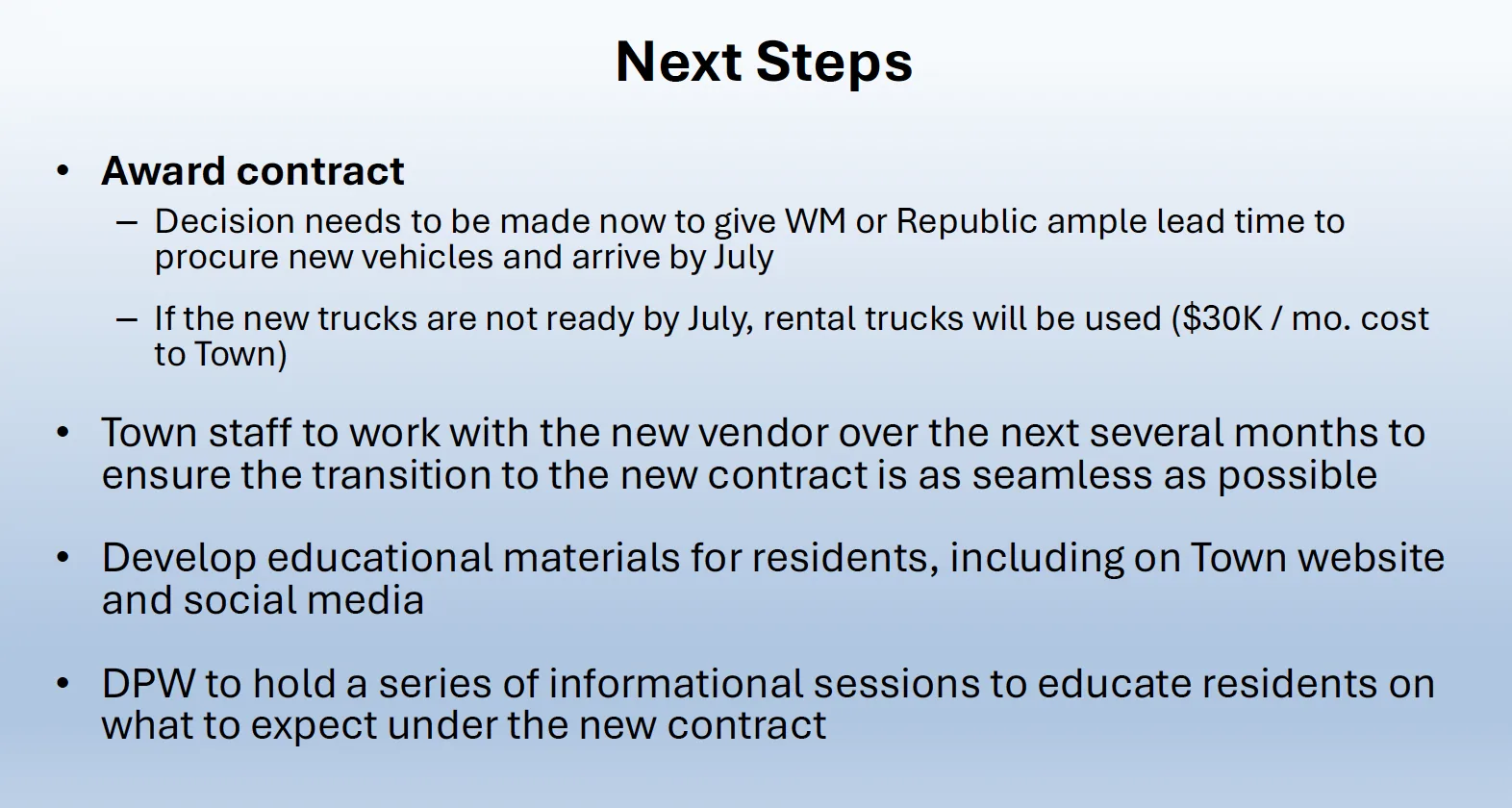 Next Steps

• Award contract
– Decision needs to be made now to give WM or Republic ample lead time to procure new vehicles and arrive by July
– If the new trucks are not ready by July, rental trucks will be used (\$30K / mo. cost to Town)

• Town staff to work with the new vendor over the next several months to ensure the transition to the new contract is as seamless as possible

• Develop educational materials for residents, including on Town website and social media

• DPW to hold a series of informational sessions to educate residents on what to expect under the new contract